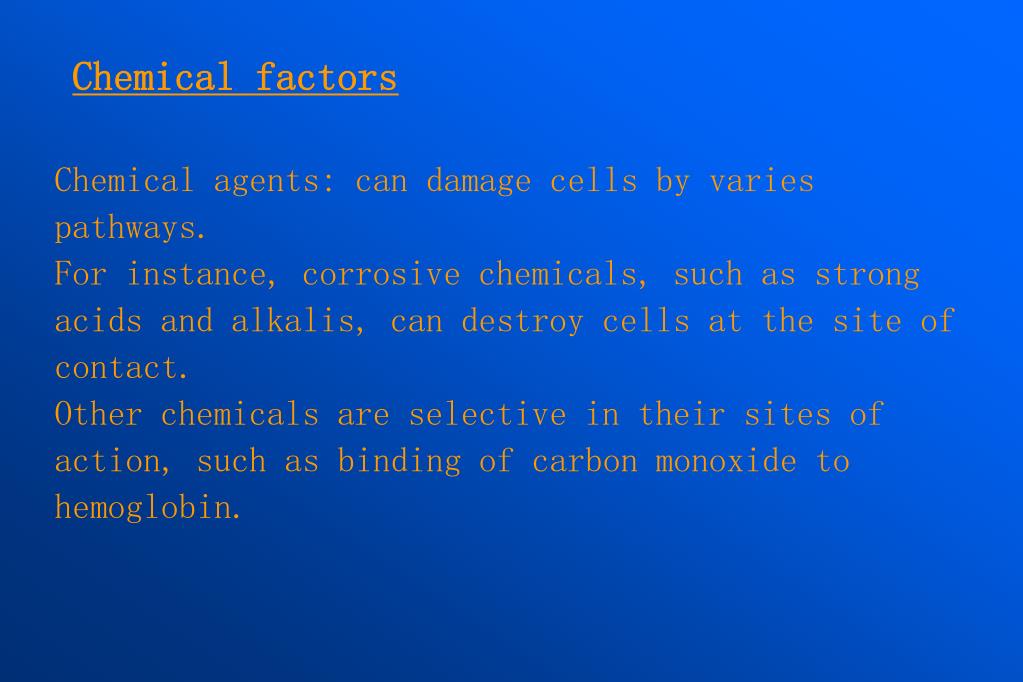 Chemical factors

Chemical agents: can damage cells by varies pathways.
For instance, corrosive chemicals, such as strong acids and alkalis, can destroy cells at the site of contact.
Other chemicals are selective in their sites of action, such as binding of carbon monoxide to hemoglobin.